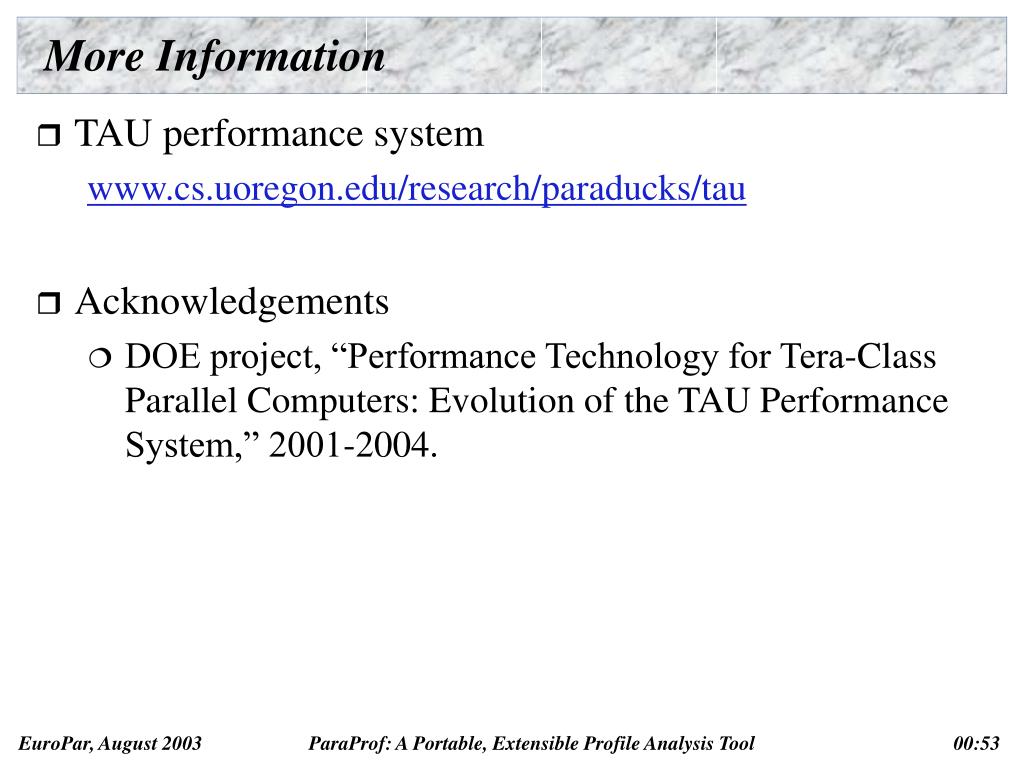 More Information

TAU performance system

www.cs.uoregon.edu/research/paraducks/tau

Acknowledgements

DOE project, “Performance Technology for Tera-Class Parallel Computers: Evolution of the TAU Performance System,” 2001-2004.

EuroPar, August 2003

ParaProf: A Portable, Extensible Profile Analysis Tool

00:53